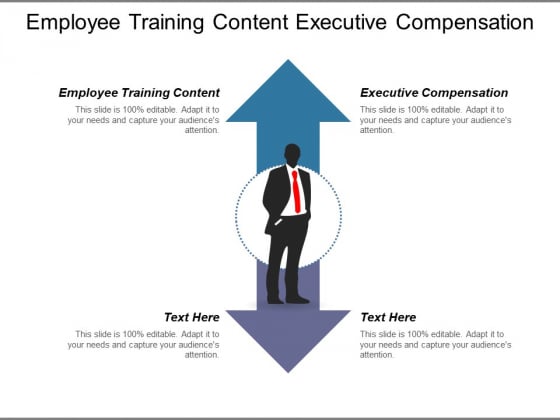 Employee Training Content Executive Compensation

Employee Training Content
This slide is 100% editable. Adapt it to your needs and capture your audience's attention.

Executive Compensation
This slide is 100% editable. Adapt it to your needs and capture your audience's attention.

Text Here
This slide is 100% editable. Adapt it to your needs and capture your audience's attention.

Text Here
This slide is 100% editable. Adapt it to your needs and capture your audience's attention.